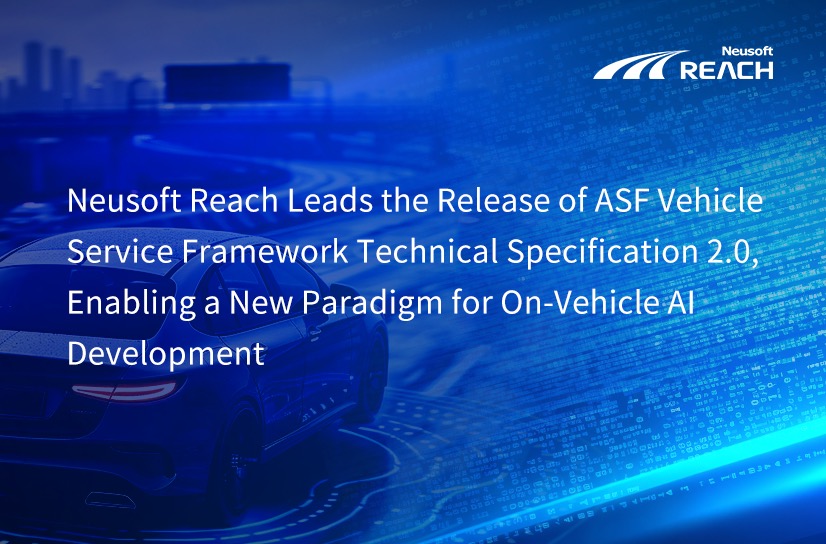 Neusoft
REACH

Neusoft Reach Leads the Release of ASF Vehicle Service Framework Technical Specification 2.0, Enabling a New Paradigm for On-Vehicle AI Development